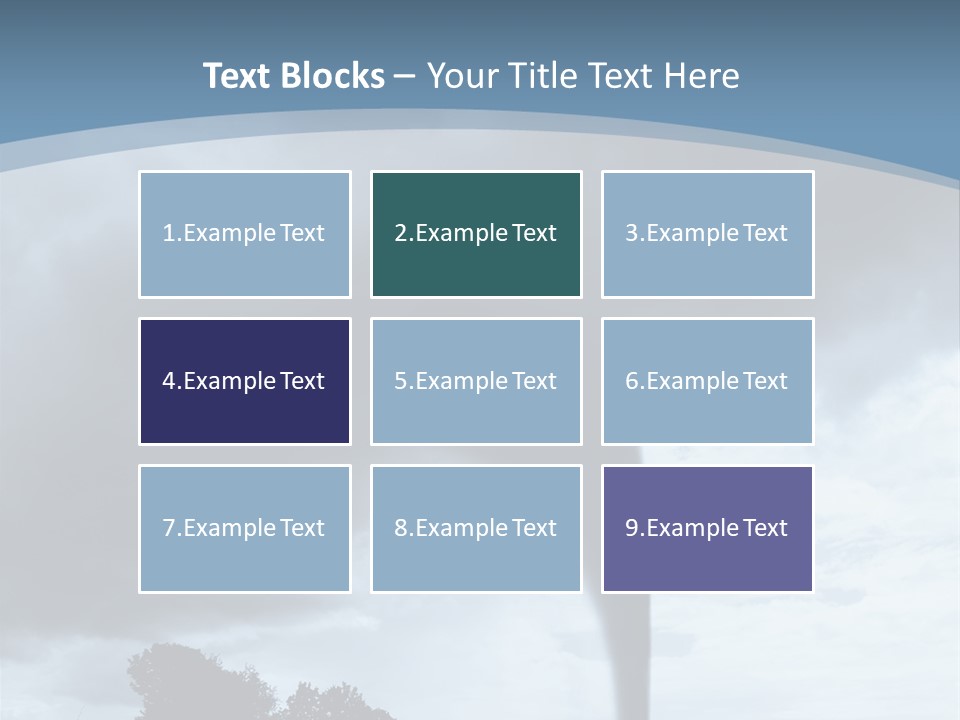 Text Blocks – Your Title Text Here

1.Example Text

2.Example Text

3.Example Text

4.Example Text

5.Example Text

6.Example Text

7.Example Text

8.Example Text

9.Example Text